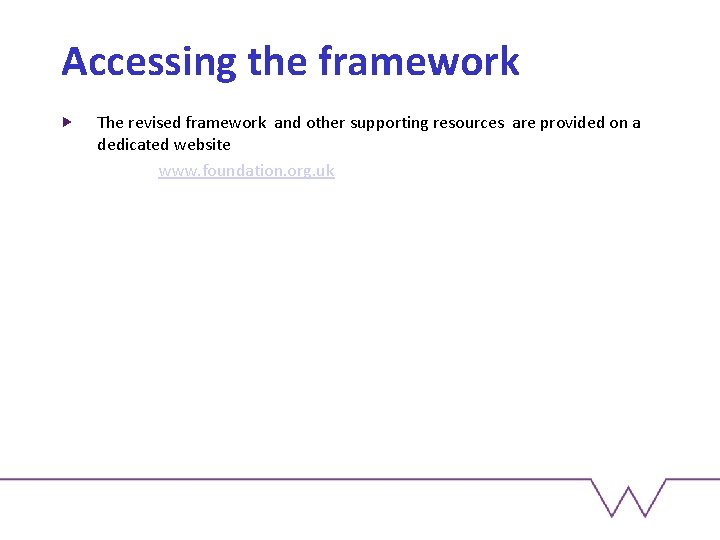 Accessing the framework

The revised framework and other supporting resources are provided on a dedicated website

www.foundation.org.uk